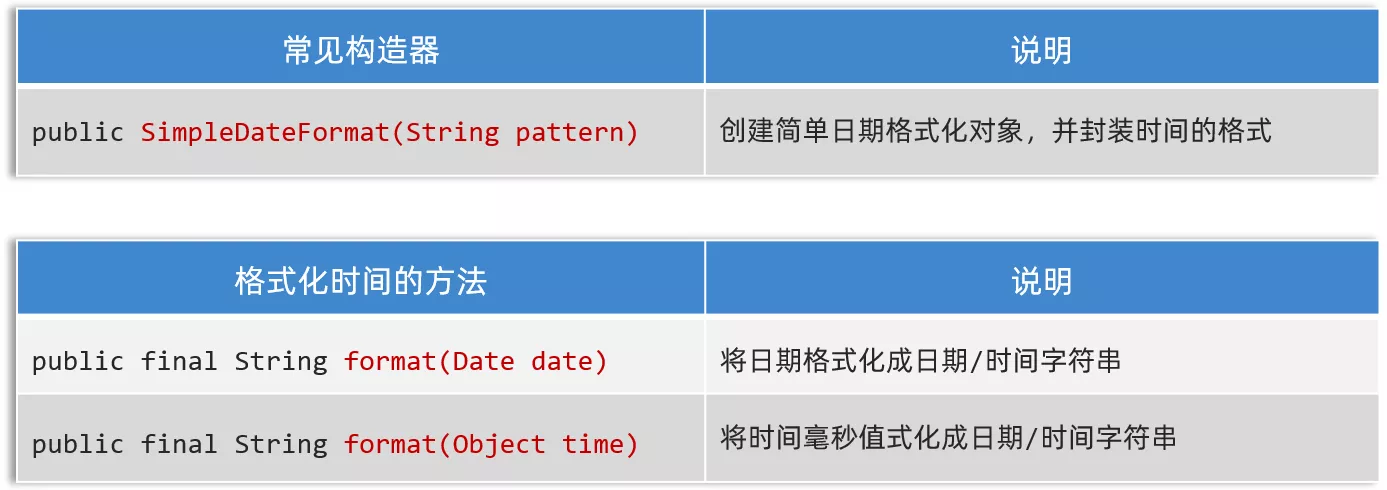 | 常见构造器 | 说明 |
|---|---|
| public SimpleDateFormat(String pattern) | 创建简单日期格式化对象，并封装时间的格式 |

| 格式化时间的方法 | 说明 |
|---|---|
| public final String format(Date date) | 将日期格式化成日期/时间字符串 |
| public final String format(Object time) | 将时间毫秒值式化成日期/时间字符串 |